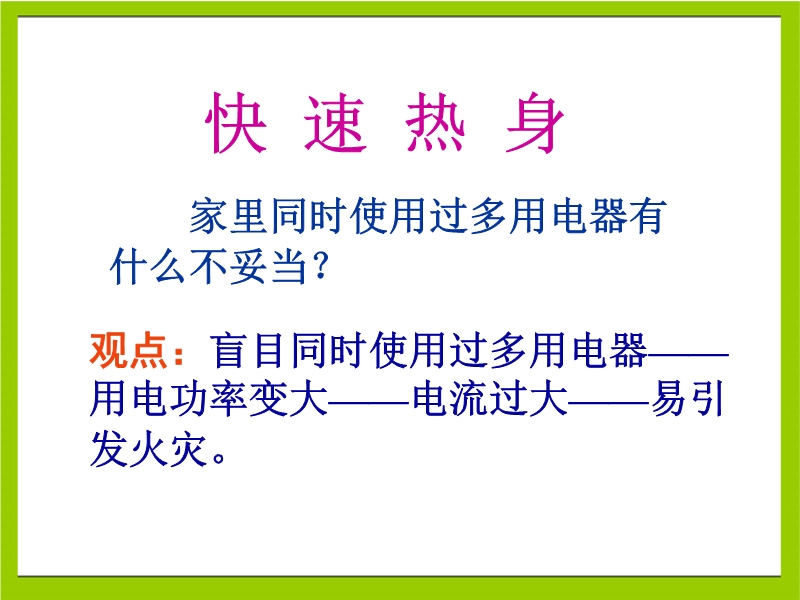 快 速 热 身

家里同时使用过多用电器有什么不妥当?

观点：盲目同时使用过多用电器——用电功率变大——电流过大——易引发火灾。